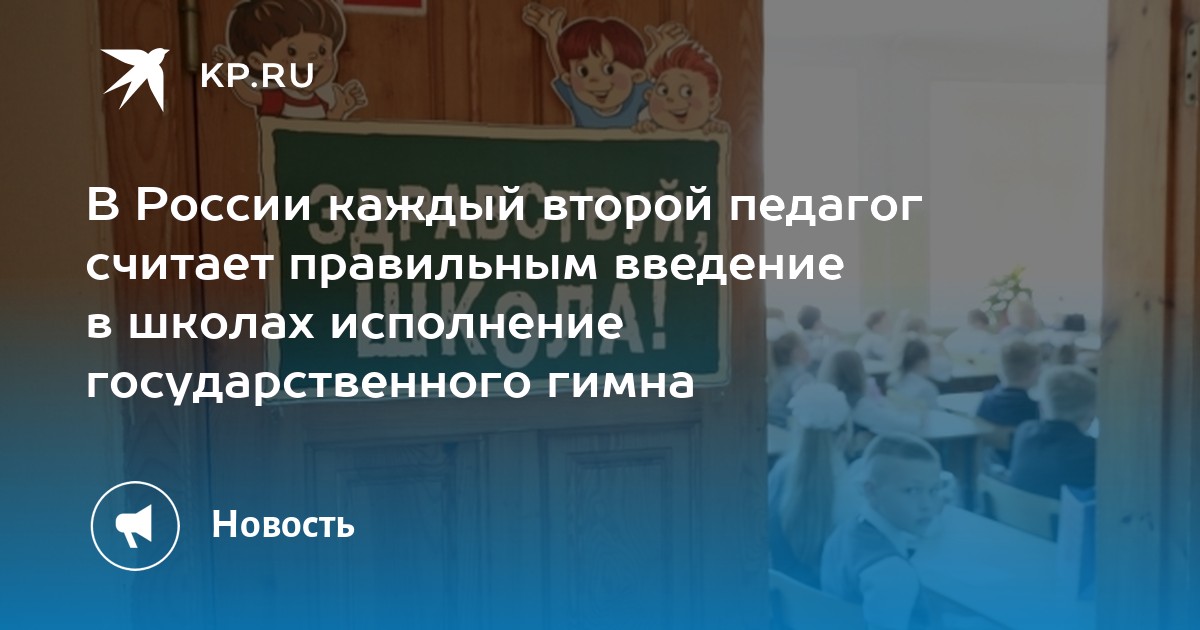 KP.RU

ЗДРАВСТВУЙ, ШКОЛА!

В России каждый второй педагог считает правильным введение в школах исполнение государственного гимна

Новость